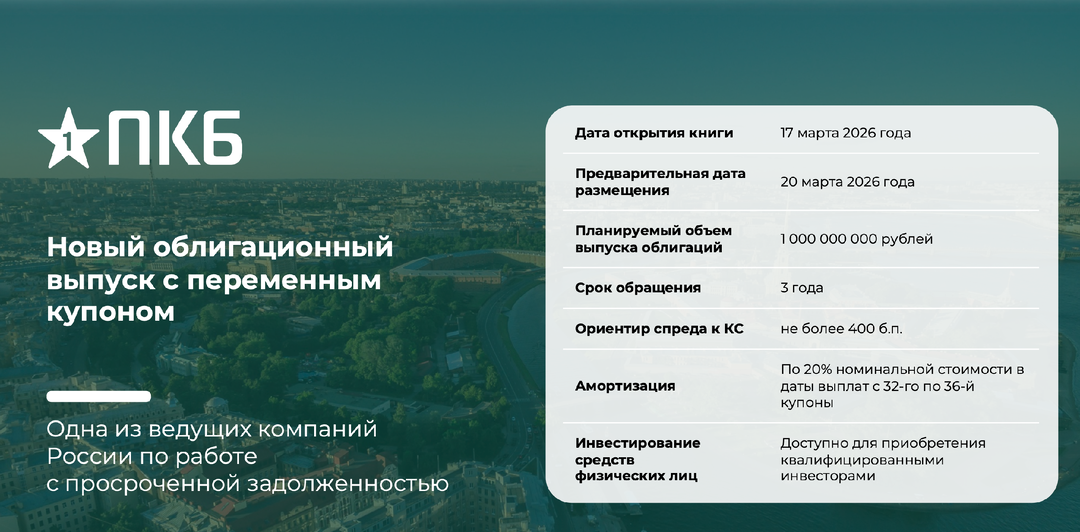 1 ПКБ

Новый облигационный выпуск с переменным купоном

Одна из ведущих компаний России по работе с просроченной задолженностью

| Дата открытия книги | 17 марта 2026 года |
|---|---|
| Предварительная дата размещения | 20 марта 2026 года |
| Планируемый объем выпуска облигаций | 1 000 000 000 рублей |
| Срок обращения | 3 года |
| Ориентир спреда к КС | не более 400 б.п. |
| Амортизация | По 20% номинальной стоимости в даты выплат с 32-го по 36-й купоны |
| Инвестирование средств физических лиц | Доступно для приобретения квалифицированными инвесторами |